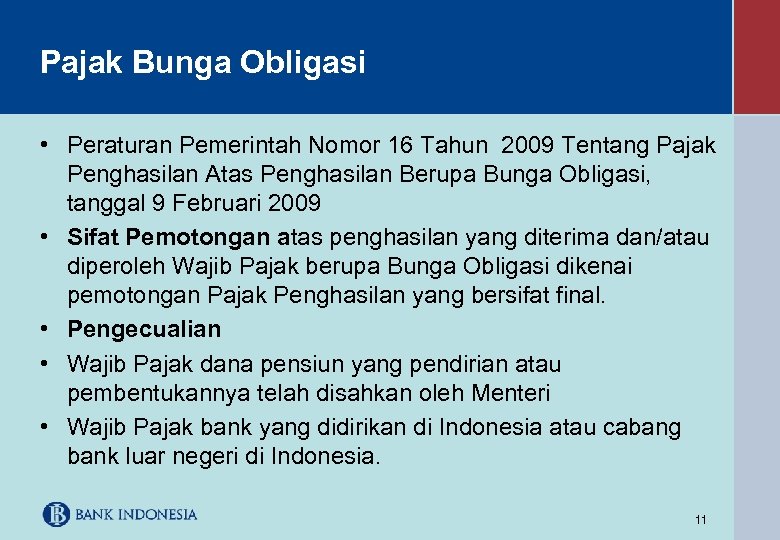 Pajak Bunga Obligasi

• Peraturan Pemerintah Nomor 16 Tahun 2009 Tentang Pajak Penghasilan Atas Penghasilan Berupa Bunga Obligasi, tanggal 9 Februari 2009

• Sifat Pemotongan atas penghasilan yang diterima dan/atau diperoleh Wajib Pajak berupa Bunga Obligasi dikenai pemotongan Pajak Penghasilan yang bersifat final.

• Pengecualian

• Wajib Pajak dana pensiun yang pendirian atau pembentukannya telah disahkan oleh Menteri

• Wajib Pajak bank yang didirikan di Indonesia atau cabang bank luar negeri di Indonesia.

BANK INDONESIA

11